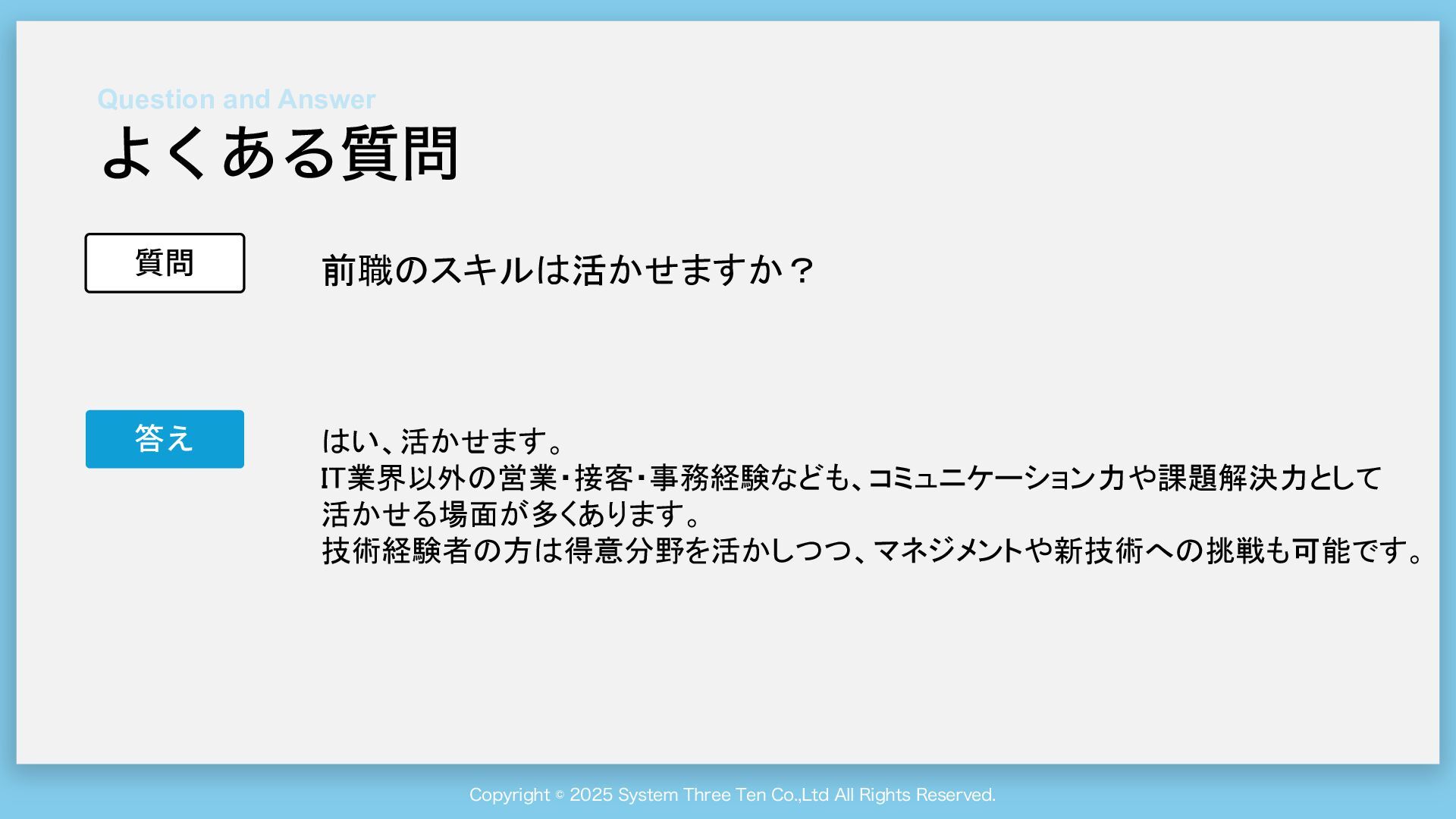 Question and Answer
よくある質問

質問

前職のスキルは活かせますか？

答え

はい、活かせます。
IT業界以外の営業・接客・事務経験なども、コミュニケーション力や課題解決力として活かせる場面が多くあります。
技術経験者の方は得意分野を活かしつつ、マネジメントや新技術への挑戦も可能です。

Copyright © 2025 System Three Ten Co.,Ltd All Rights Reserved.